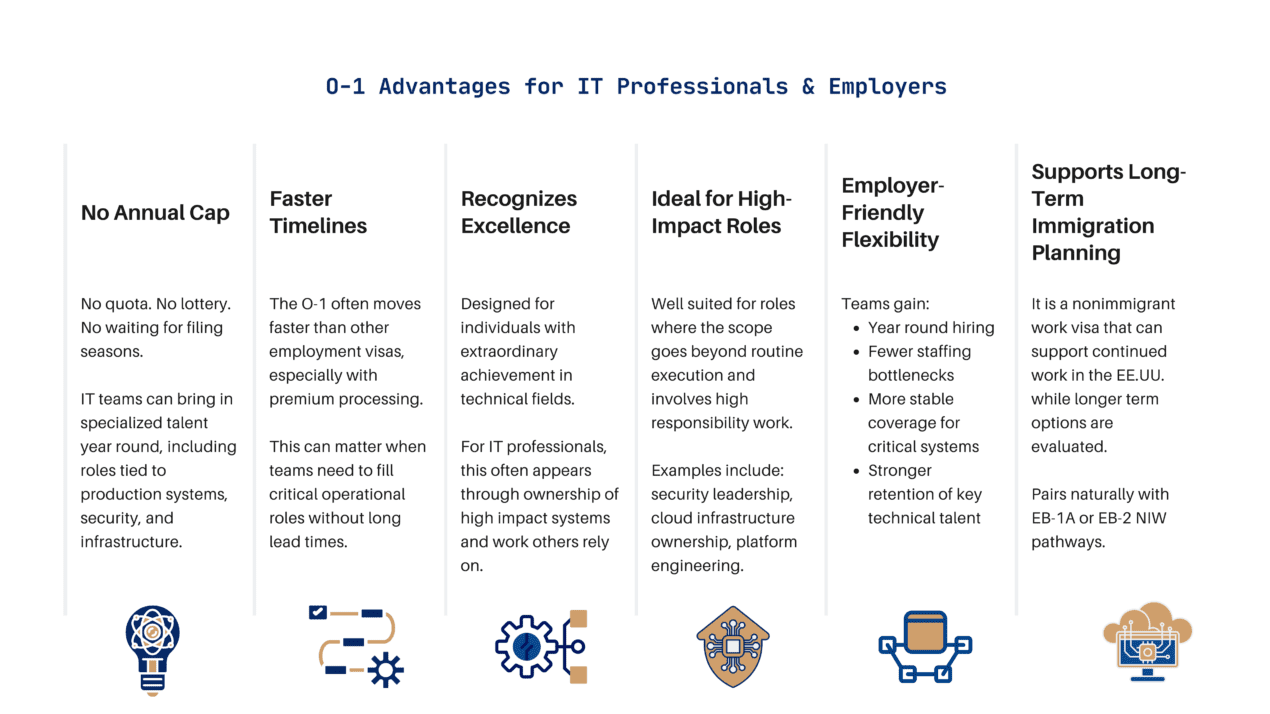 O-1 Advantages for IT Professionals & Employers

No Annual Cap

No quota. No lottery. No waiting for filing seasons.

IT teams can bring in specialized talent year round, including roles tied to production systems, security, and infrastructure.

Faster Timelines

The O-1 often moves faster than other employment visas, especially with premium processing.

This can matter when teams need to fill critical operational roles without long lead times.

Recognizes Excellence

Designed for individuals with extraordinary achievement in technical fields.

For IT professionals, this often appears through ownership of high impact systems and work others rely on.

Ideal for High-Impact Roles

Well suited for roles where the scope goes beyond routine execution and involves high responsibility work.

Examples include: security leadership, cloud infrastructure ownership, platform engineering.

Employer-Friendly Flexibility

Teams gain:
- Year round hiring
- Fewer staffing bottlenecks
- More stable coverage for critical systems
- Stronger retention of key technical talent

Supports Long-Term Immigration Planning

It is a nonimmigrant work visa that can support continued work in the EE.UU. while longer term options are evaluated.

Pairs naturally with EB-1A or EB-2 NIW pathways.